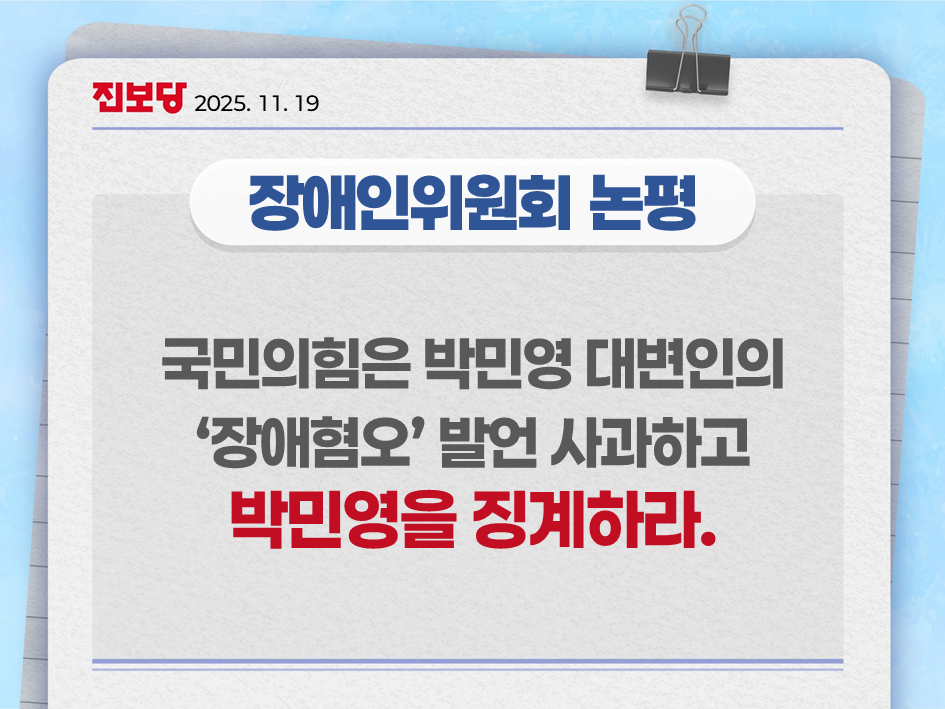 진보당 2025. 11. 19

장애인위원회 논평

국민의힘은 박민영 대변인의 ‘장애혐오’ 발언 사과하고 박민영을 징계하라.